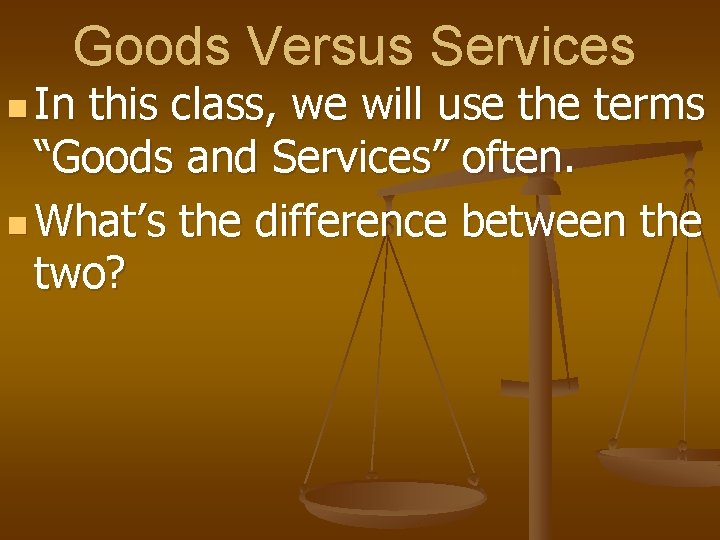 Goods Versus Services

In this class, we will use the terms “Goods and Services” often.

What’s the difference between the two?